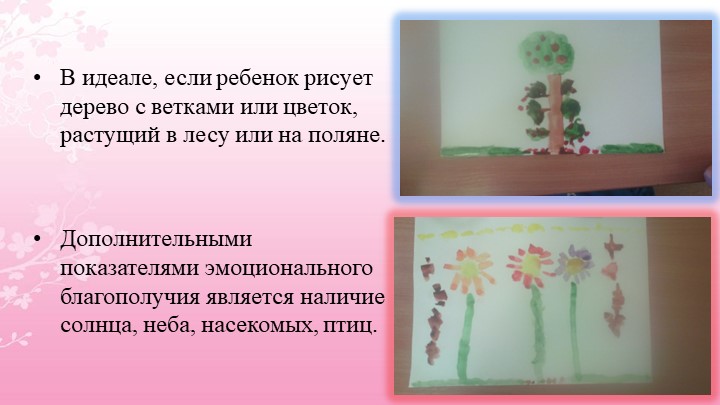 • В идеале, если ребенок рисует дерево с ветками или цветок, растущий в лесу или на поляне.

• Дополнительными показателями эмоционального благополучия является наличие солнца, неба, насекомых, птиц.